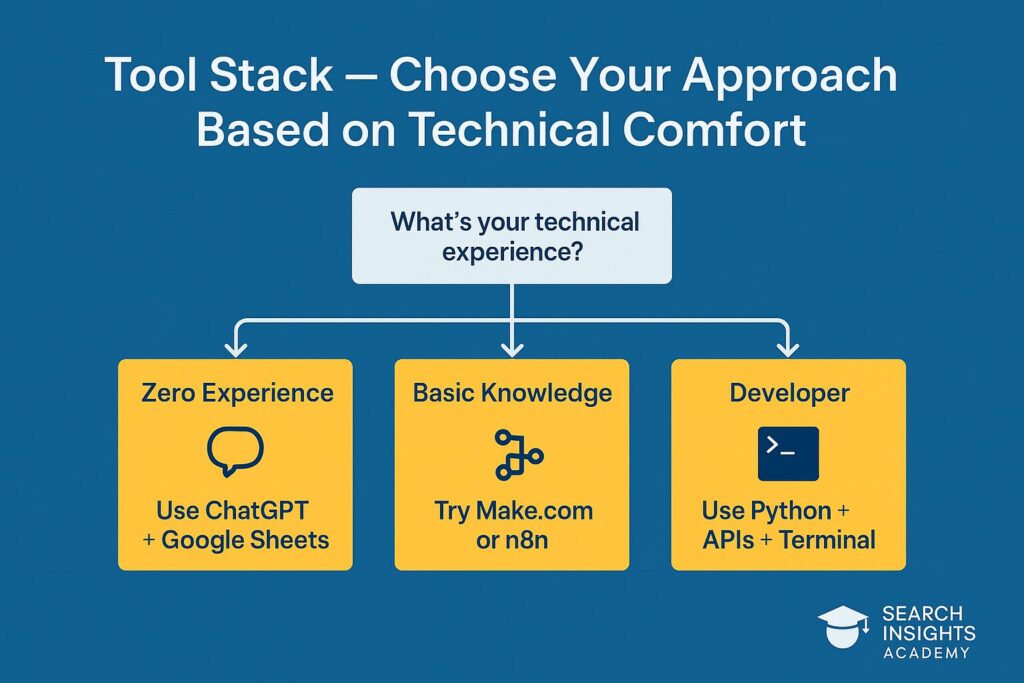 Tool Stack — Choose Your Approach Based on Technical Comfort

What's your technical experience?

Zero Experience

Use ChatGPT + Google Sheets

Basic Knowledge

Try Make.com or n8n

Developer

>_

Use Python + APIs + Terminal

SEARCH INSIGHTS ACADEMY